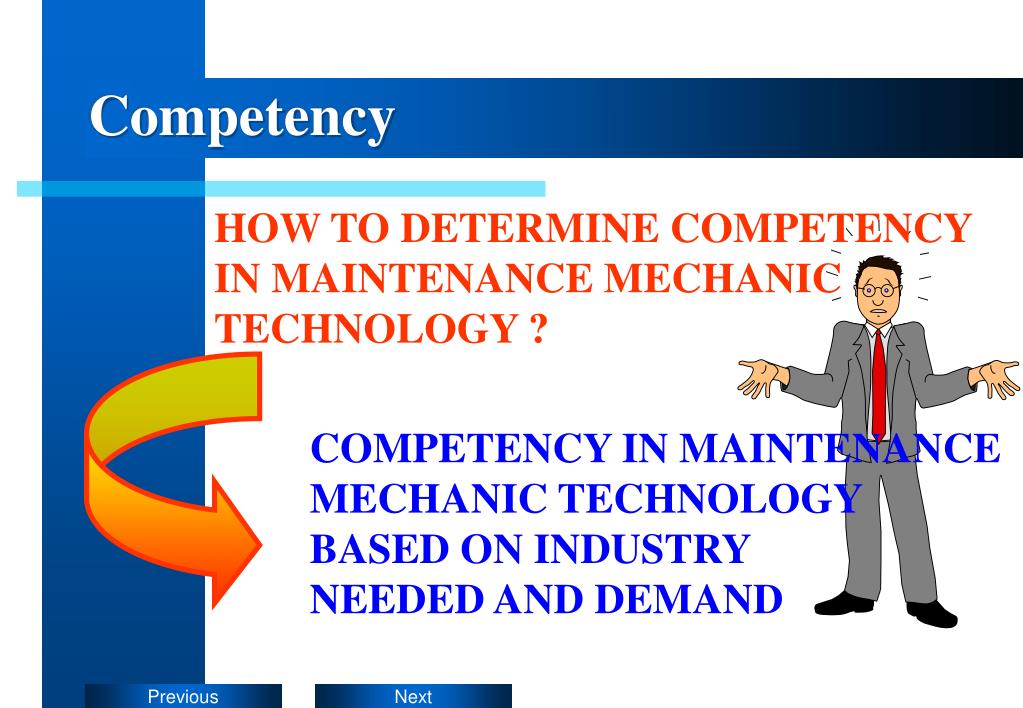 Competency

HOW TO DETERMINE COMPETENCY IN MAINTENANCE MECHANIC TECHNOLOGY ?

COMPETENCY IN MAINTENANCE MECHANIC TECHNOLOGY BASED ON INDUSTRY NEEDED AND DEMAND

Previous

Next